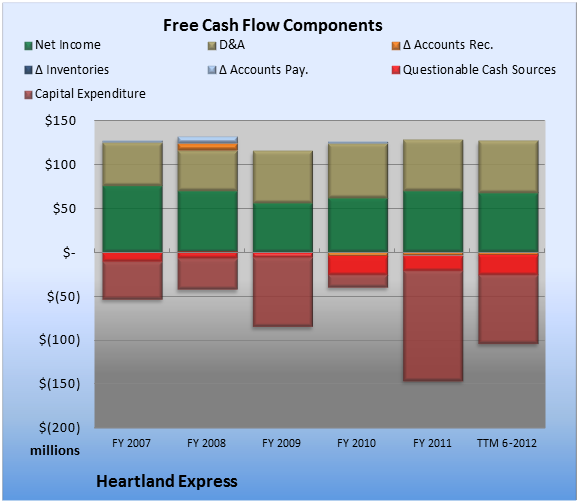 Free Cash Flow Components

Net Income
D&A
Δ Accounts Rec.
Δ Inventories
Δ Accounts Pay.
Questionable Cash Sources
Capital Expenditure

$150
$100
$50
$-
$(50)
$(100)
$(150)
$(200)
millions

FY 2007
FY 2008
FY 2009
FY 2010
FY 2011
TTM 6-2012

Heartland Express